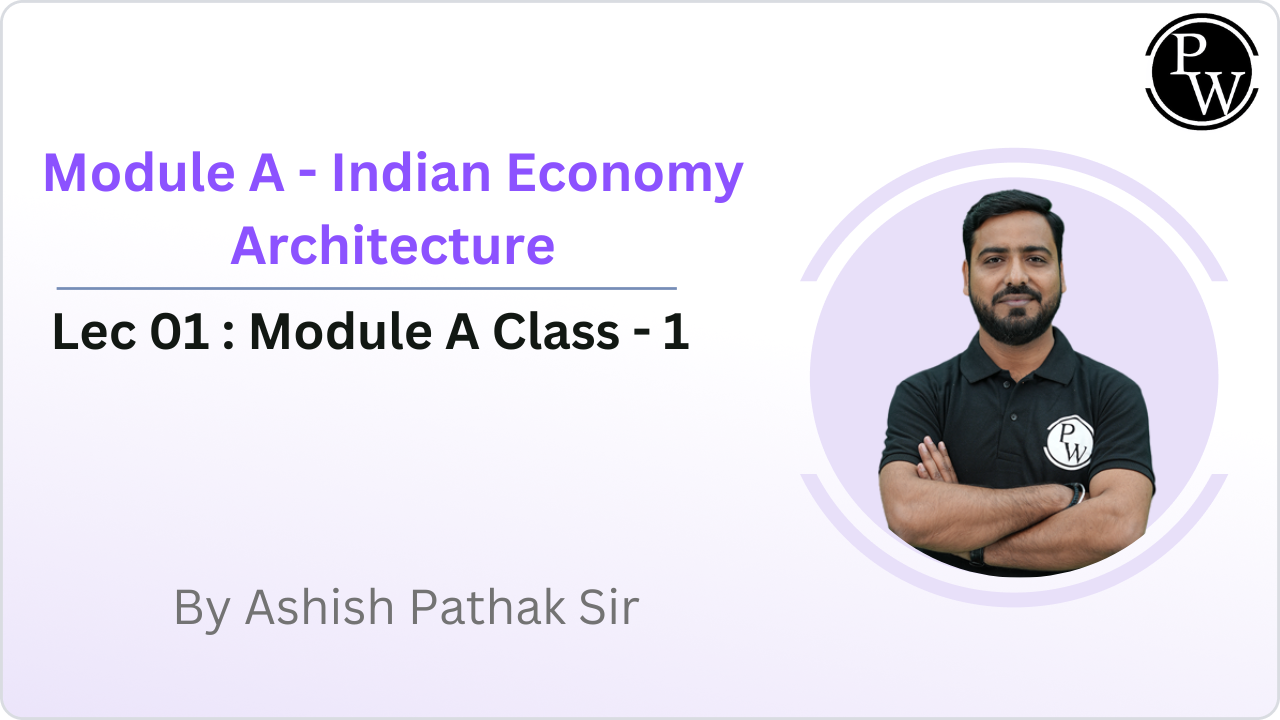 PW

Module A - Indian Economy Architecture

Lec 01 : Module A Class - 1

PW

By Ashish Pathak Sir